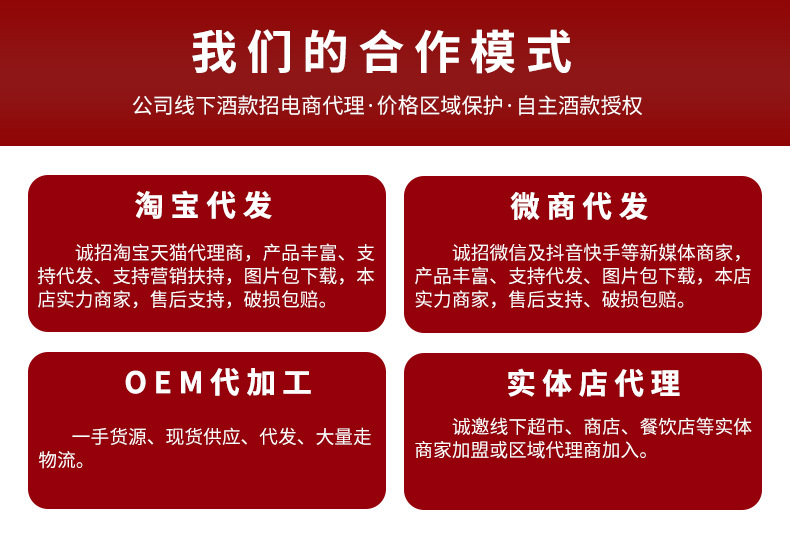 我们的合作模式

公司线下酒款招电商代理·价格区域保护·自主酒款授权

淘宝代发

诚招淘宝天猫代理商，产品丰富、支持代发、支持营销扶持，图片包下载，本店实力商家，售后支持，破损包赔。

微商代发

诚招微信及抖音快手等新媒体商家，产品丰富、支持代发、图片包下载，本店实力商家，售后支持、破损包赔。

OEM代加工

一手货源、现货供应、代发、大量走物流。

实体店代理

诚邀线下超市、商店、餐饮店等实体商家加盟或区域代理商加入。